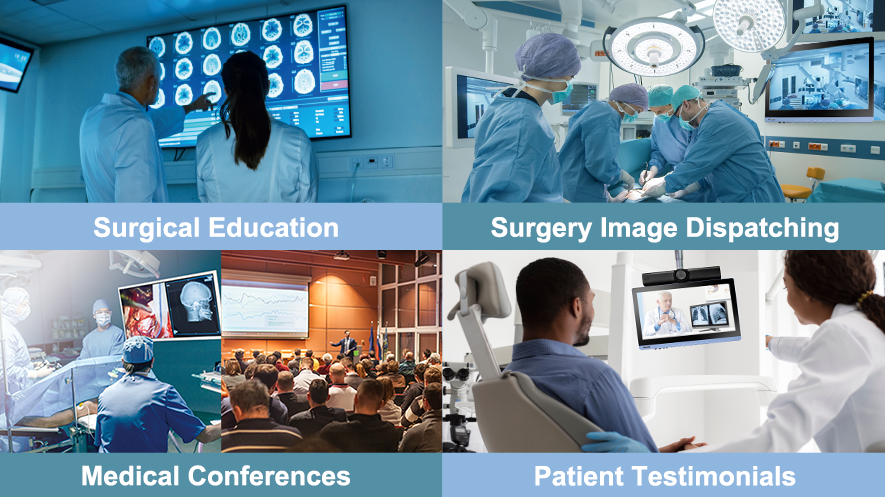 Surgical Education

Surgery Image Dispatching

Medical Conferences

Patient Testimonials